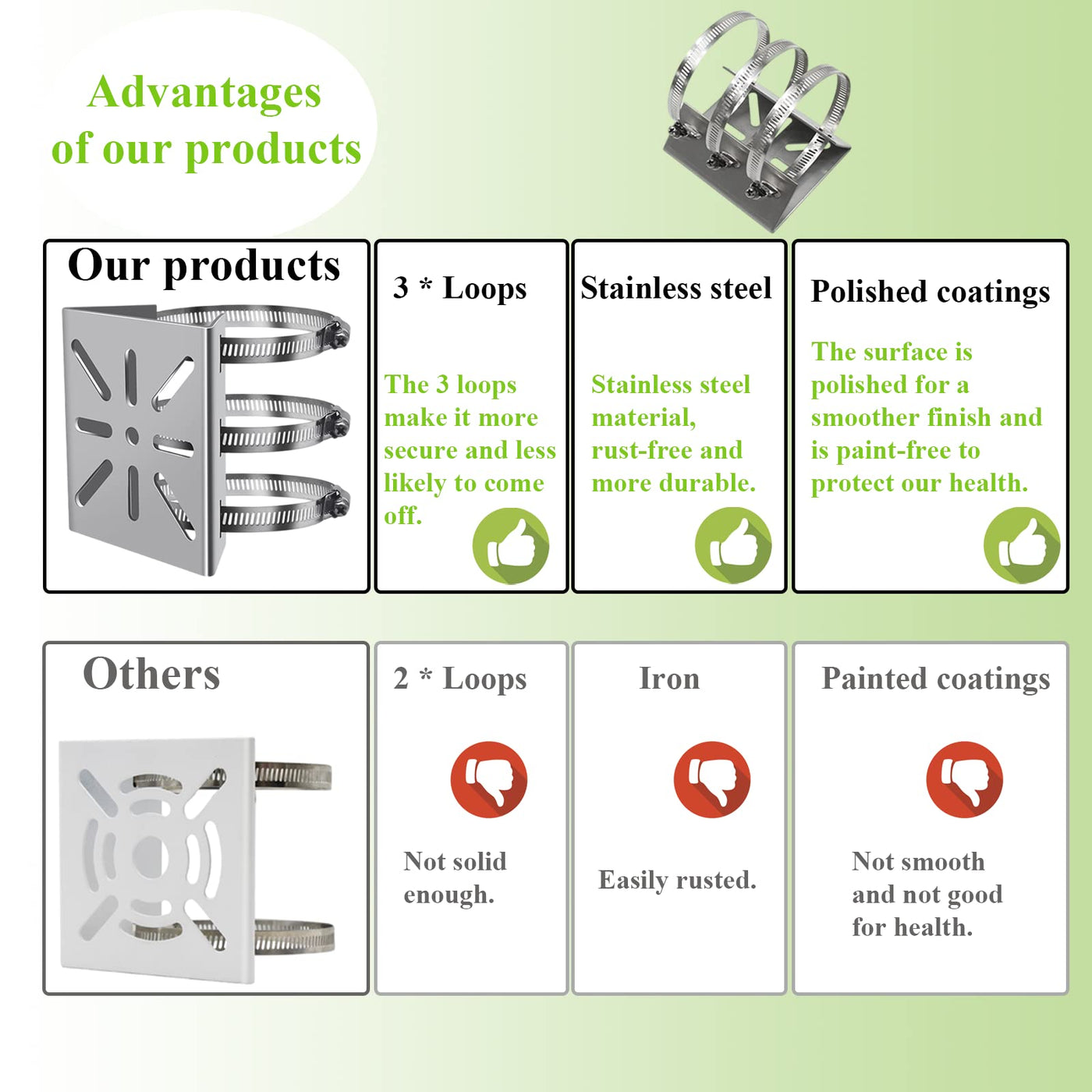 Advantages of our products

Our products

3 * Loops

The 3 loops make it more secure and less likely to come off.

Stainless steel

Stainless steel material, rust-free and more durable.

Polished coatings

The surface is polished for a smoother finish and is paint-free to protect our health.

Others

2 * Loops

Not solid enough.

Iron

Easily rusted.

Painted coatings

Not smooth and not good for health.